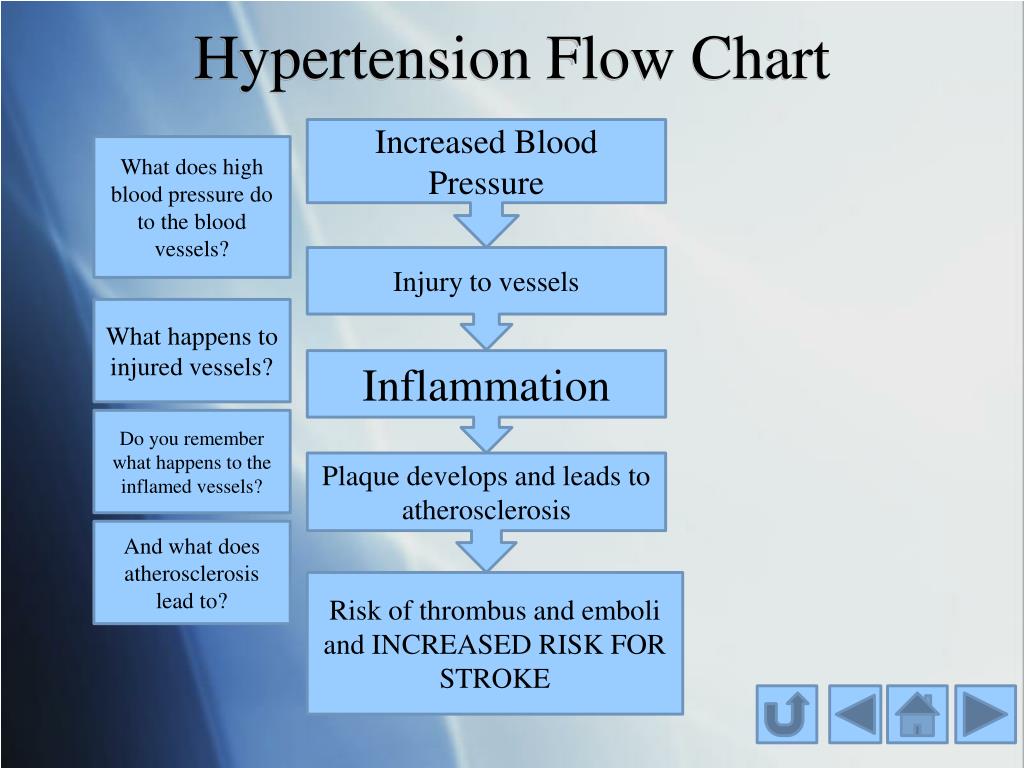 Hypertension Flow Chart

What does high blood pressure do to the blood vessels?

What happens to injured vessels?

Do you remember what happens to the inflamed vessels?

And what does atherosclerosis lead to?

Increased Blood Pressure

Injury to vessels

Inflammation

Plaque develops and leads to atherosclerosis

Risk of thrombus and emboli and INCREASED RISK FOR STROKE